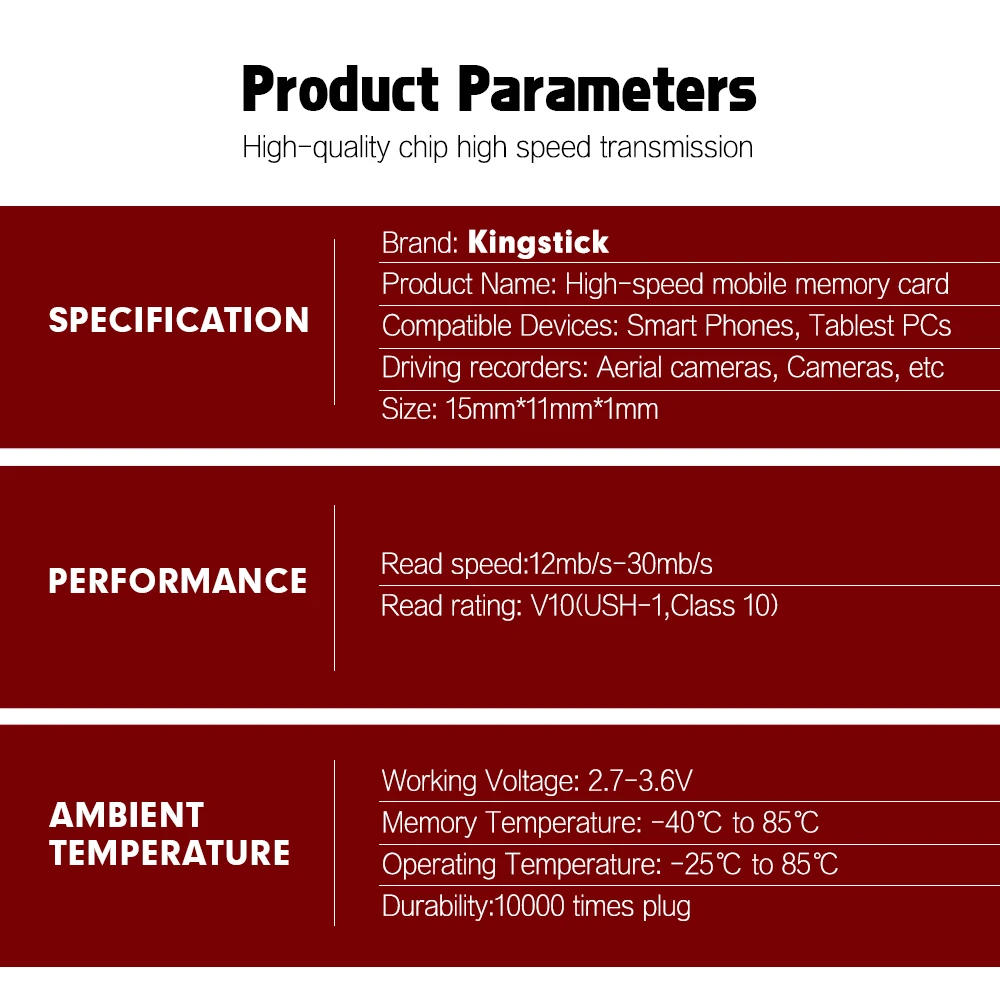 Product Parameters

High-quality chip high speed transmission

SPECIFICATION

Brand: Kingstick
Product Name: High-speed mobile memory card
Compatible Devices: Smart Phones, Tablest PCs
Driving recorders: Aerial cameras, Cameras, etc
Size: 15mm*11mm*1mm

PERFORMANCE

Read speed:12mb/s-30mb/s
Read rating: V10(USH-1,Class 10)

AMBIENT TEMPERATURE

Working Voltage: 2.7-3.6V
Memory Temperature: -40℃ to 85℃
Operating Temperature: -25℃ to 85℃
Durability:10000 times plug